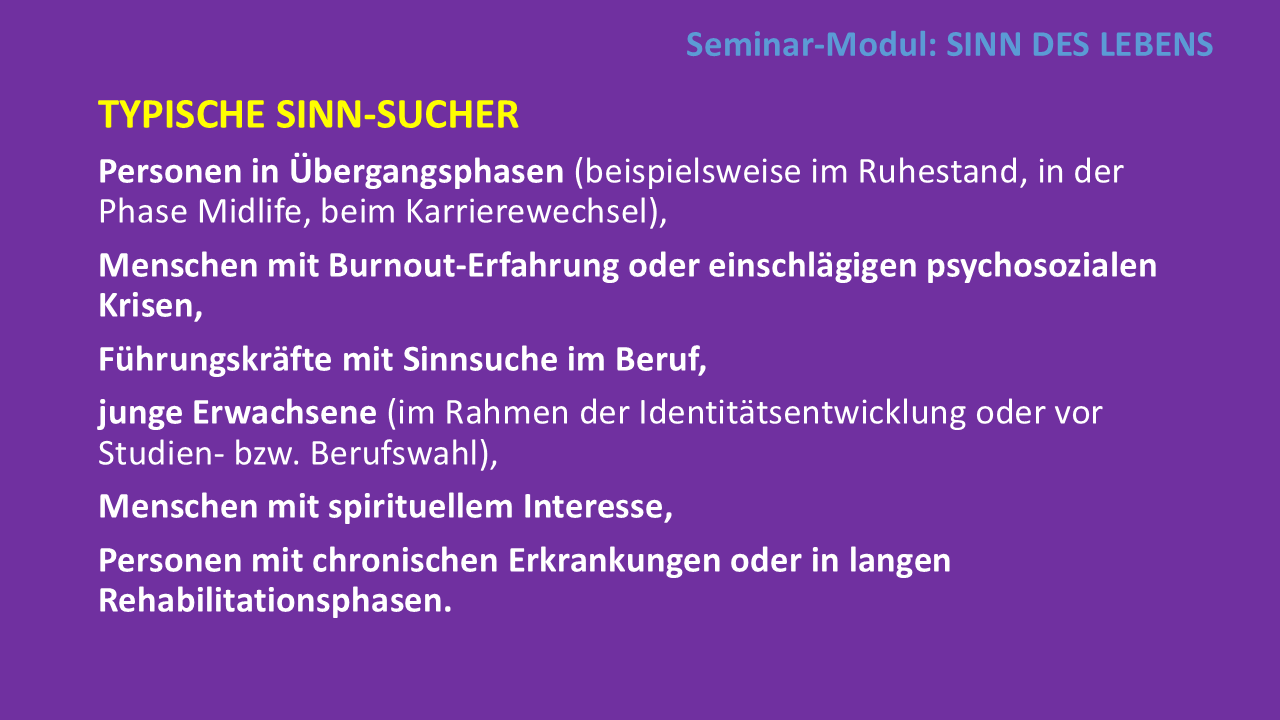 Seminar-Modul: SINN DES LEBENS

TYPISCHE SINN-SUCHER

Personen in Übergangsphasen (beispielsweise im Ruhestand, in der Phase Midlife, beim Karrierewechsel),

Menschen mit Burnout-Erfahrung oder einschlägigen psychosozialen Krisen,

Führungskräfte mit Sinnsuche im Beruf,

junge Erwachsene (im Rahmen der Identitätsentwicklung oder vor Studien- bzw. Berufswahl),

Menschen mit spirituellem Interesse,

Personen mit chronischen Erkrankungen oder in langen Rehabilitationsphasen.